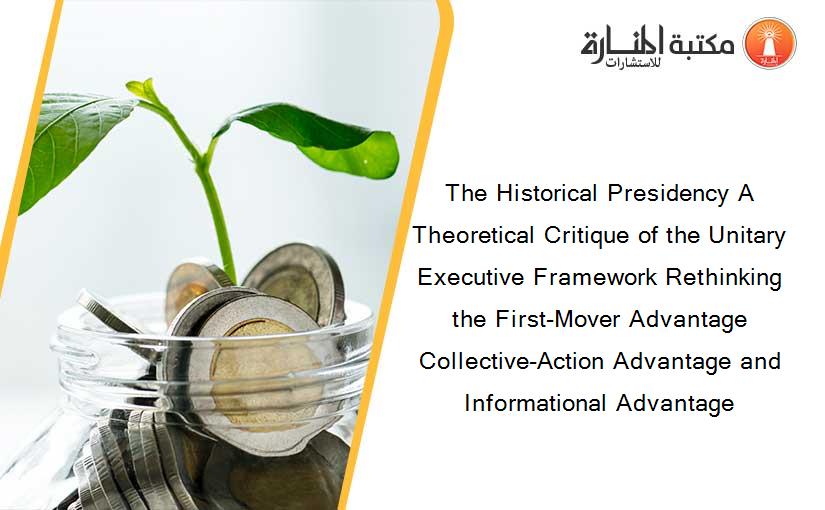 مكتبة المنارة للاستشارات

The Historical Presidency A Theoretical Critique of the Unitary Executive Framework Rethinking the First-Mover Advantage Collective-Action Advantage and Informational Advantage